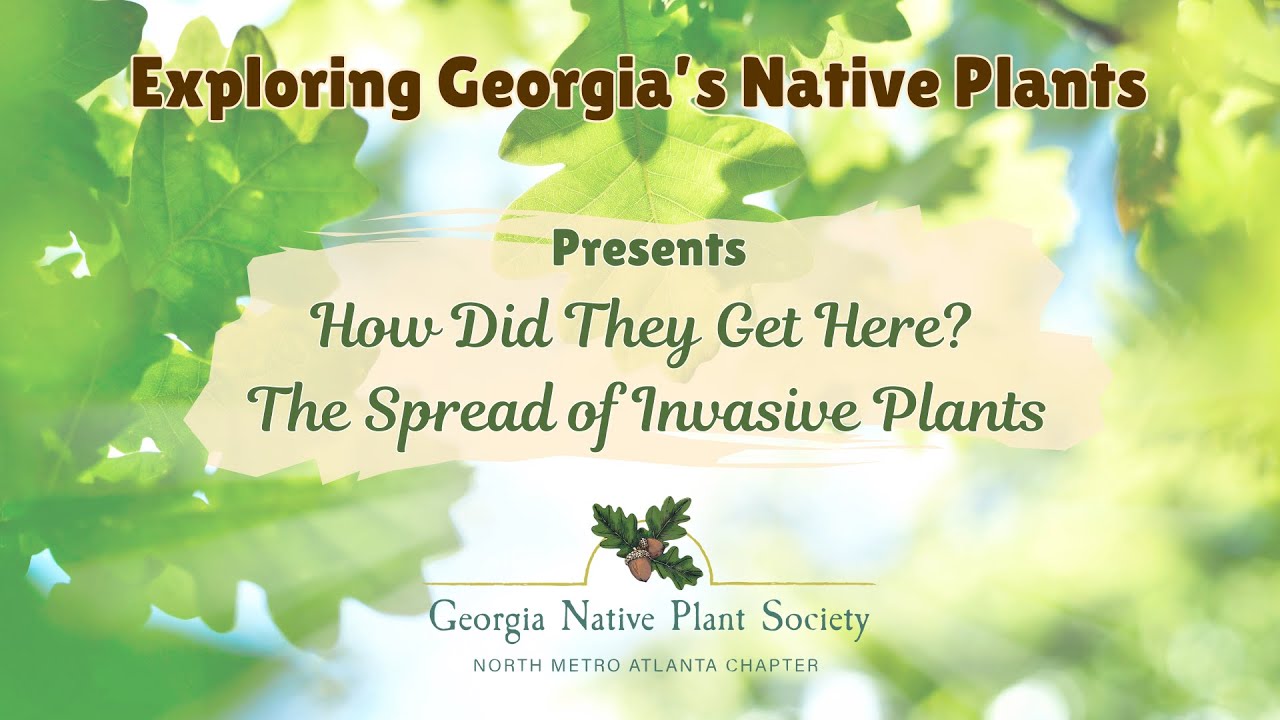 Exploring Georgia's Native Plants

Presents

How Did They Get Here?
The Spread of Invasive Plants

Georgia Native Plant Society

NORTH METRO ATLANTA CHAPTER